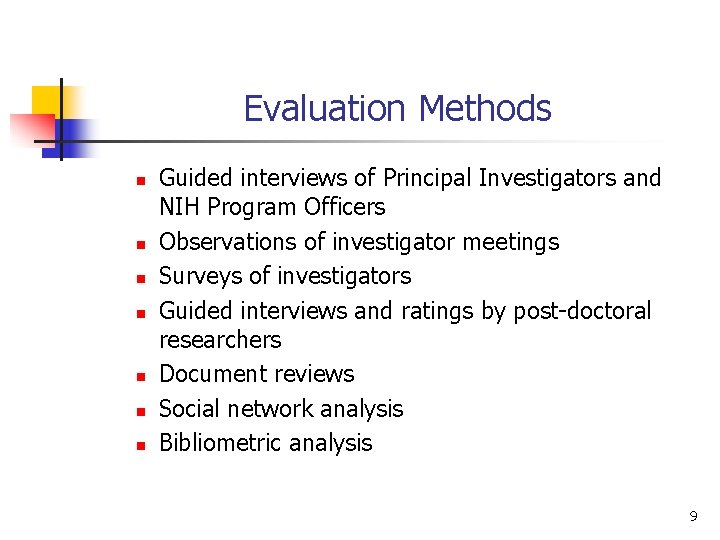 Evaluation Methods

- Guided interviews of Principal Investigators and NIH Program Officers
- Observations of investigator meetings
- Surveys of investigators
- Guided interviews and ratings by post-doctoral researchers
- Document reviews
- Social network analysis
- Bibliometric analysis

9